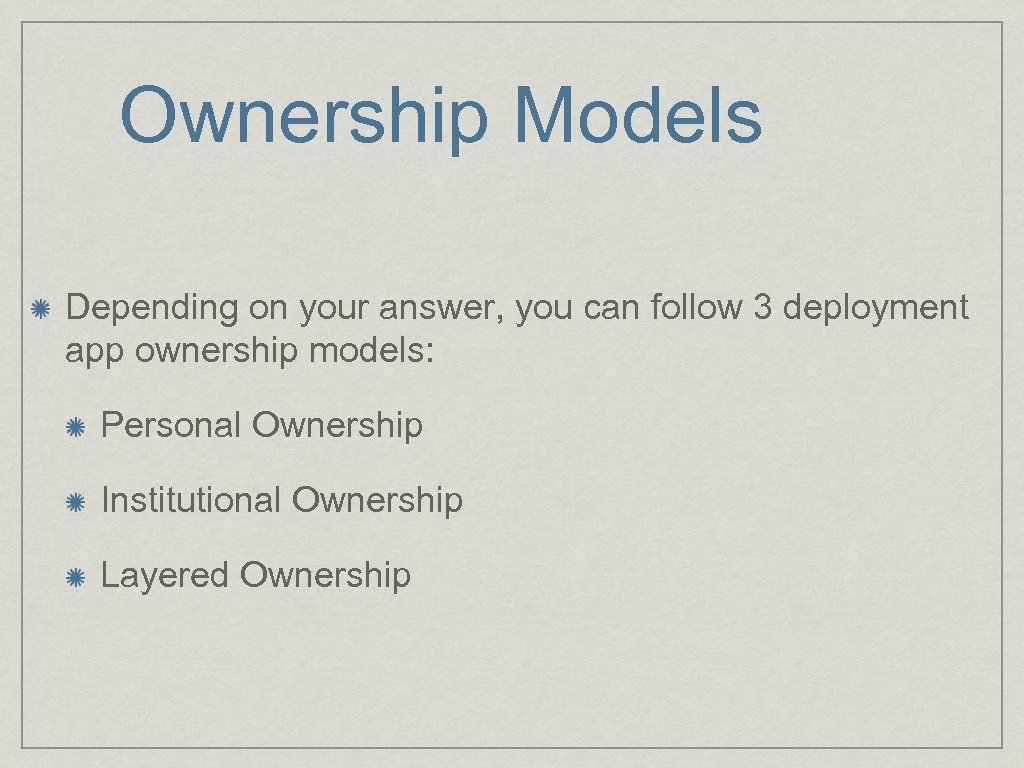 Ownership Models

Depending on your answer, you can follow 3 deployment app ownership models:

Personal Ownership

Institutional Ownership

Layered Ownership